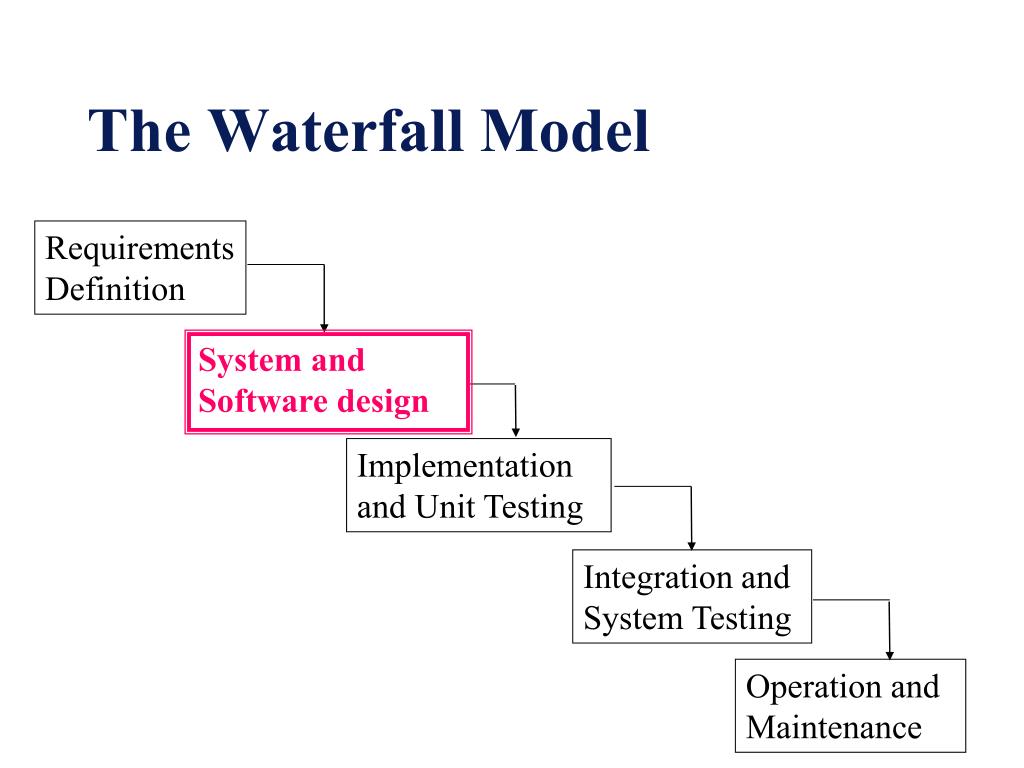 The Waterfall Model

Requirements Definition

System and Software design

Implementation and Unit Testing

Integration and System Testing

Operation and Maintenance